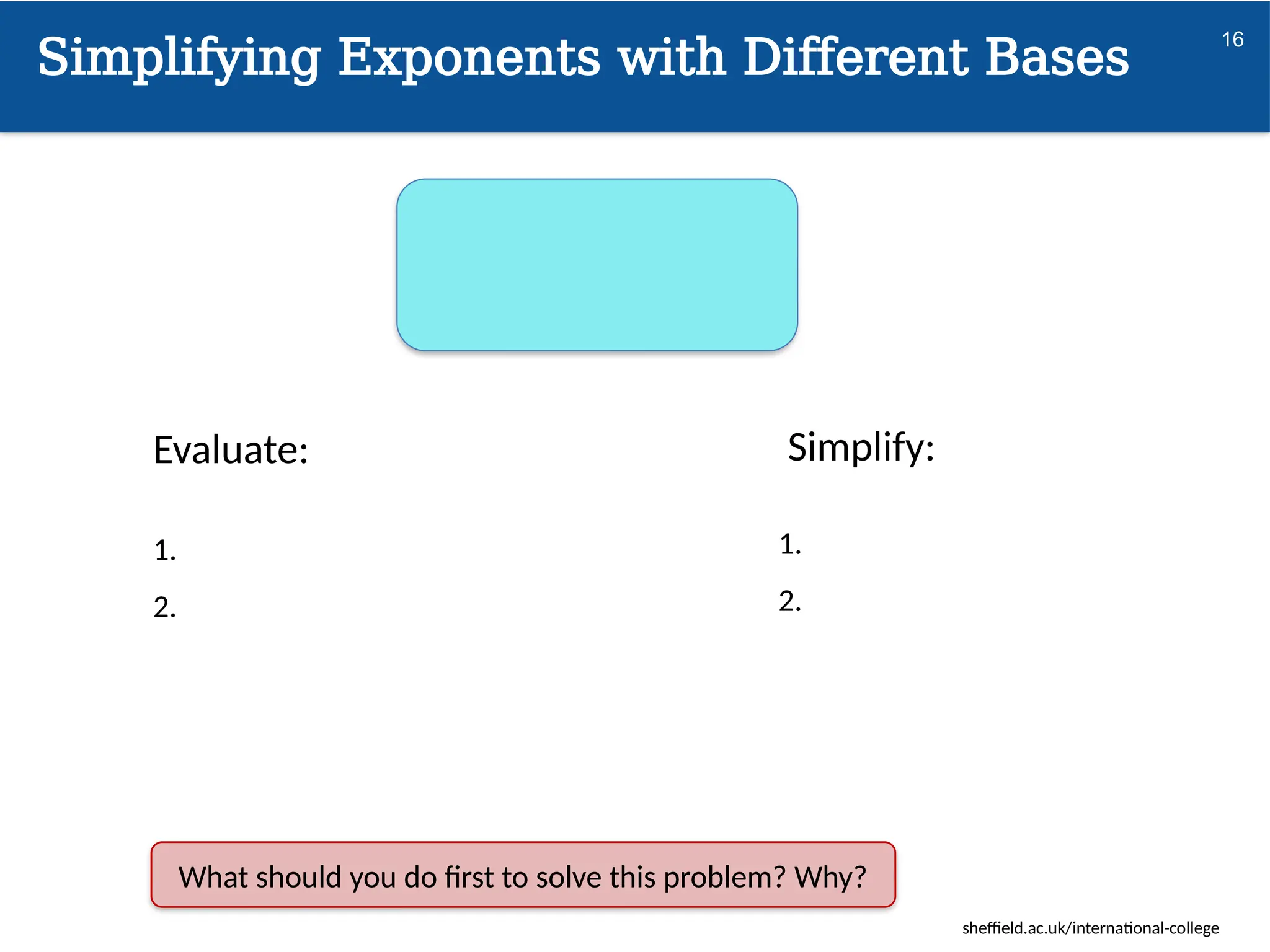 Simplifying Exponents with Different Bases

16

Evaluate:

1.

2.

Simplify:

1.

2.

What should you do first to solve this problem? Why?

sheffield.ac.uk/international-college